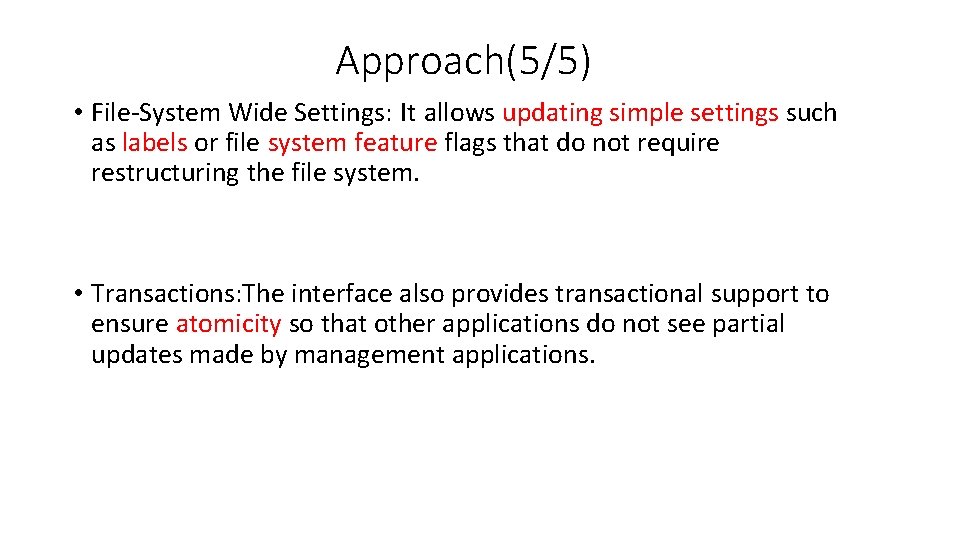 Approach(5/5)

• File-System Wide Settings: It allows updating simple settings such as labels or file system feature flags that do not require restructuring the file system.

• Transactions:The interface also provides transactional support to ensure atomicity so that other applications do not see partial updates made by management applications.